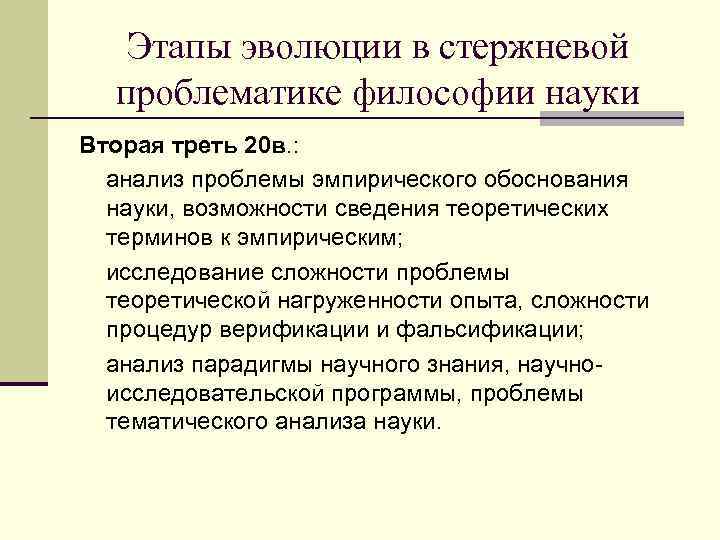 Этапы эволюции в стержневой проблематике философии науки

Вторая треть 20в.:

анализ проблемы эмпирического обоснования науки, возможности сведения теоретических терминов к эмпирическим;

исследование сложности проблемы теоретической нагруженности опыта, сложности процедур верификации и фальсификации;

анализ парадигмы научного знания, научно-исследовательской программы, проблемы тематического анализа науки.